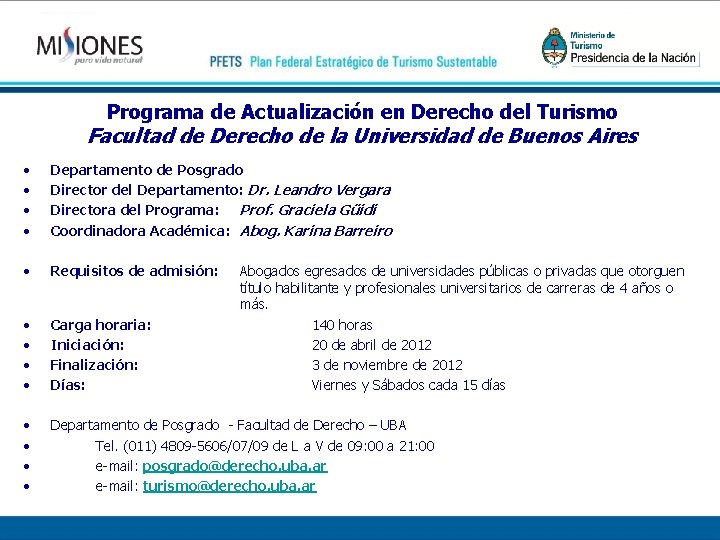 MISIONES
para vida natural

PFETS Plan Federal Estratégico de Turismo Sustentable

Ministerio de Turismo
Presidencia de la Nación

Programa de Actualización en Derecho del Turismo
Facultad de Derecho de la Universidad de Buenos Aires

• Departamento de Posgrado
• Director del Departamento: Dr. Leandro Vergara
• Directora del Programa: Prof. Graciela Güidi
• Coordinadora Académica: Abog. Karina Barreiro

• Requisitos de admisión: Abogados egresados de universidades públicas o privadas que otorguen título habilitante y profesionales universitarios de carreras de 4 años o más.
• Carga horaria: 140 horas
• Iniciación: 20 de abril de 2012
• Finalización: 3 de noviembre de 2012
• Días: Viernes y Sábados cada 15 días

• Departamento de Posgrado - Facultad de Derecho – UBA
• Tel. (011) 4809-5606/07/09 de L a V de 09:00 a 21:00
• e-mail: posgrado@derecho.uba.ar
• e-mail: turismo@derecho.uba.ar